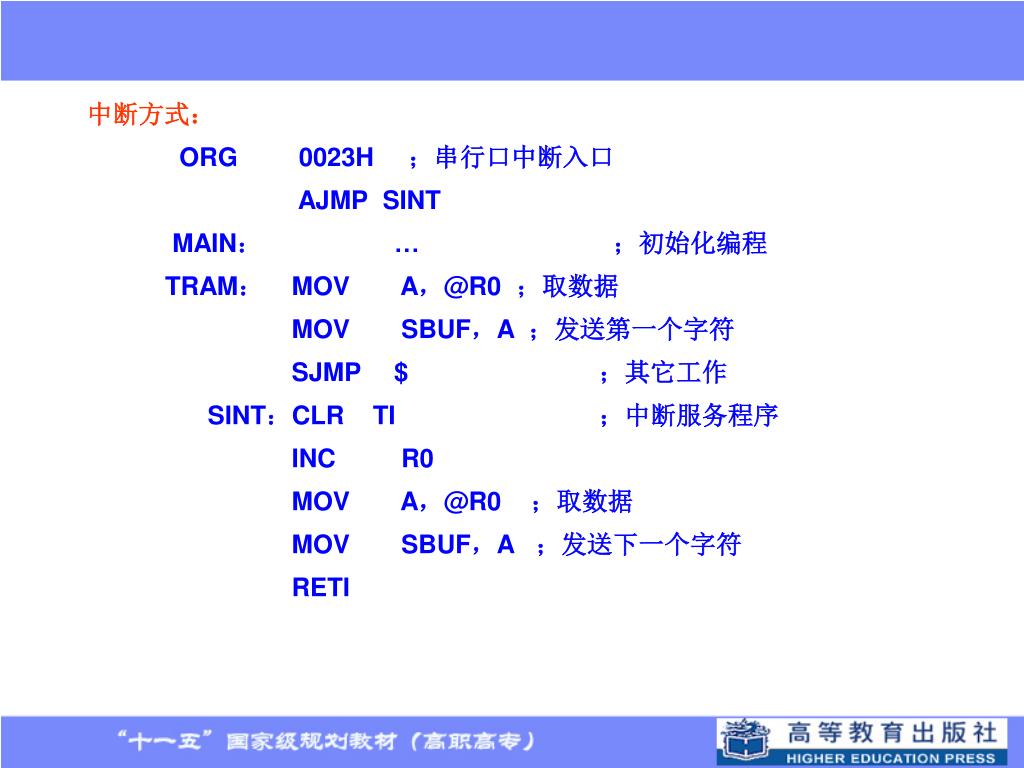 中断方式：

ORG 0023H ；串行口中断入口

AJMP SINT

MAIN： … ；初始化编程

TRAM： MOV A，@R0 ；取数据

MOV SBUF，A ；发送第一个字符

SJMP $ ；其它工作

SINT：CLR TI ；中断服务程序

INC R0

MOV A，@R0 ；取数据

MOV SBUF，A ；发送下一个字符

RETI

“十一五”国家级规划教材（高职高专）

高等教育出版社
HIGHER EDUCATION PRESS